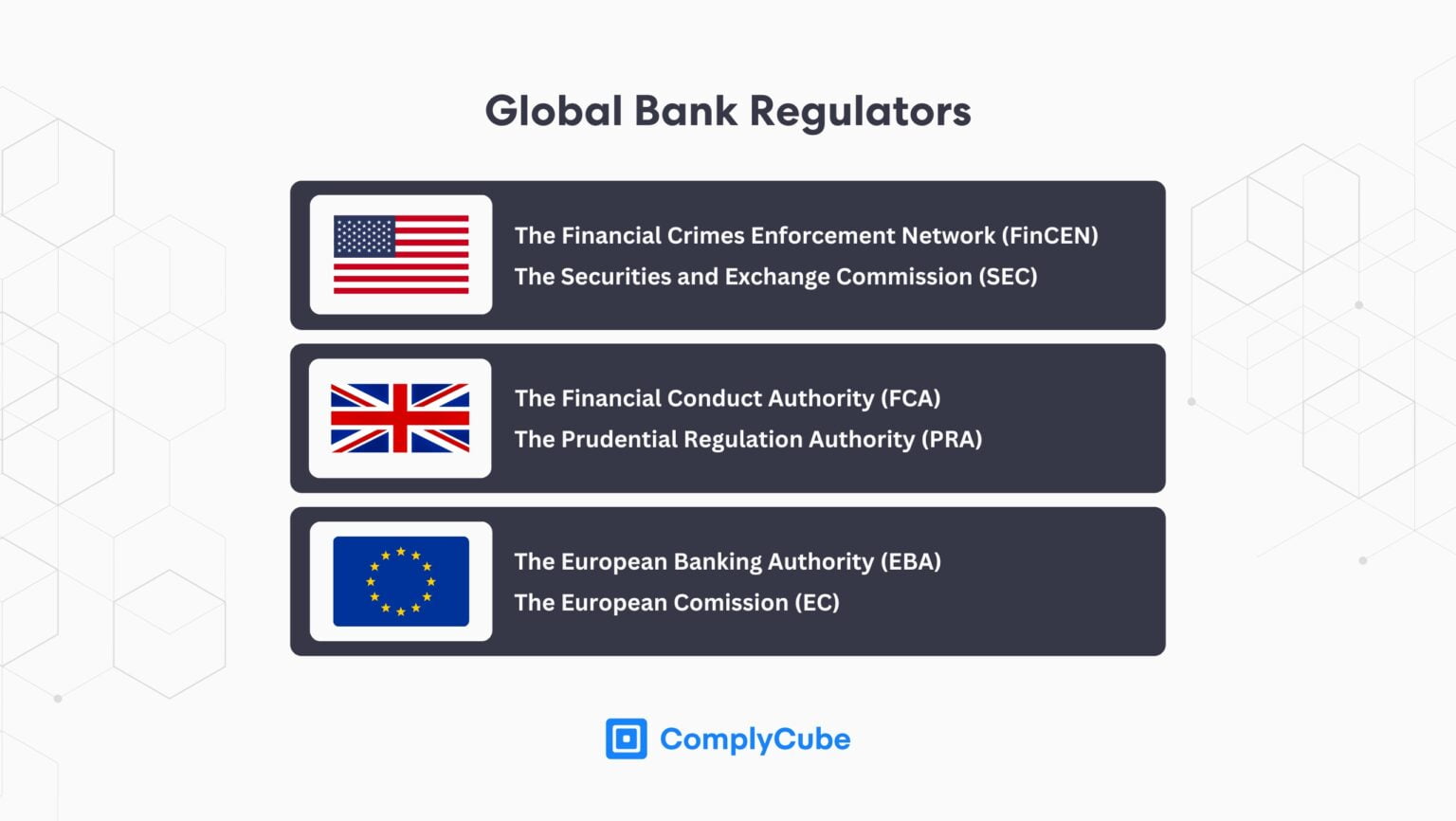 Global Bank Regulators

The Financial Crimes Enforcement Network (FinCEN)
The Securities and Exchange Commission (SEC)

The Financial Conduct Authority (FCA)
The Prudential Regulation Authority (PRA)

The European Banking Authority (EBA)
The European Comission (EC)

ComplyCube